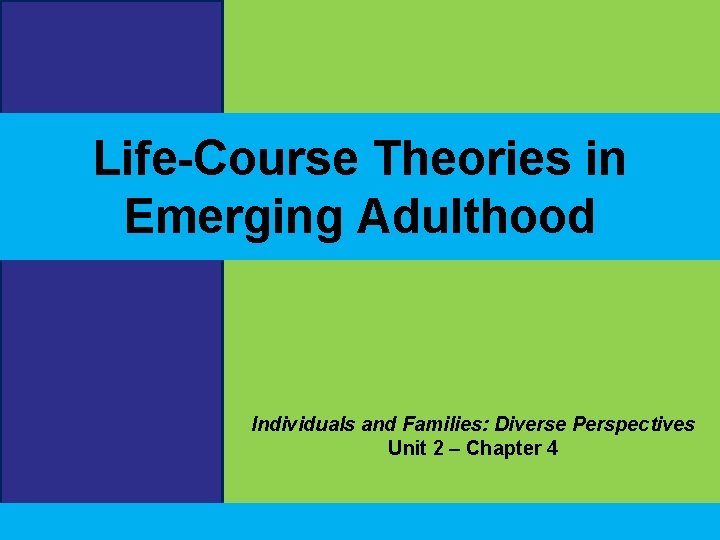 Life-Course Theories in Emerging Adulthood

Individuals and Families: Diverse Perspectives
Unit 2 – Chapter 4